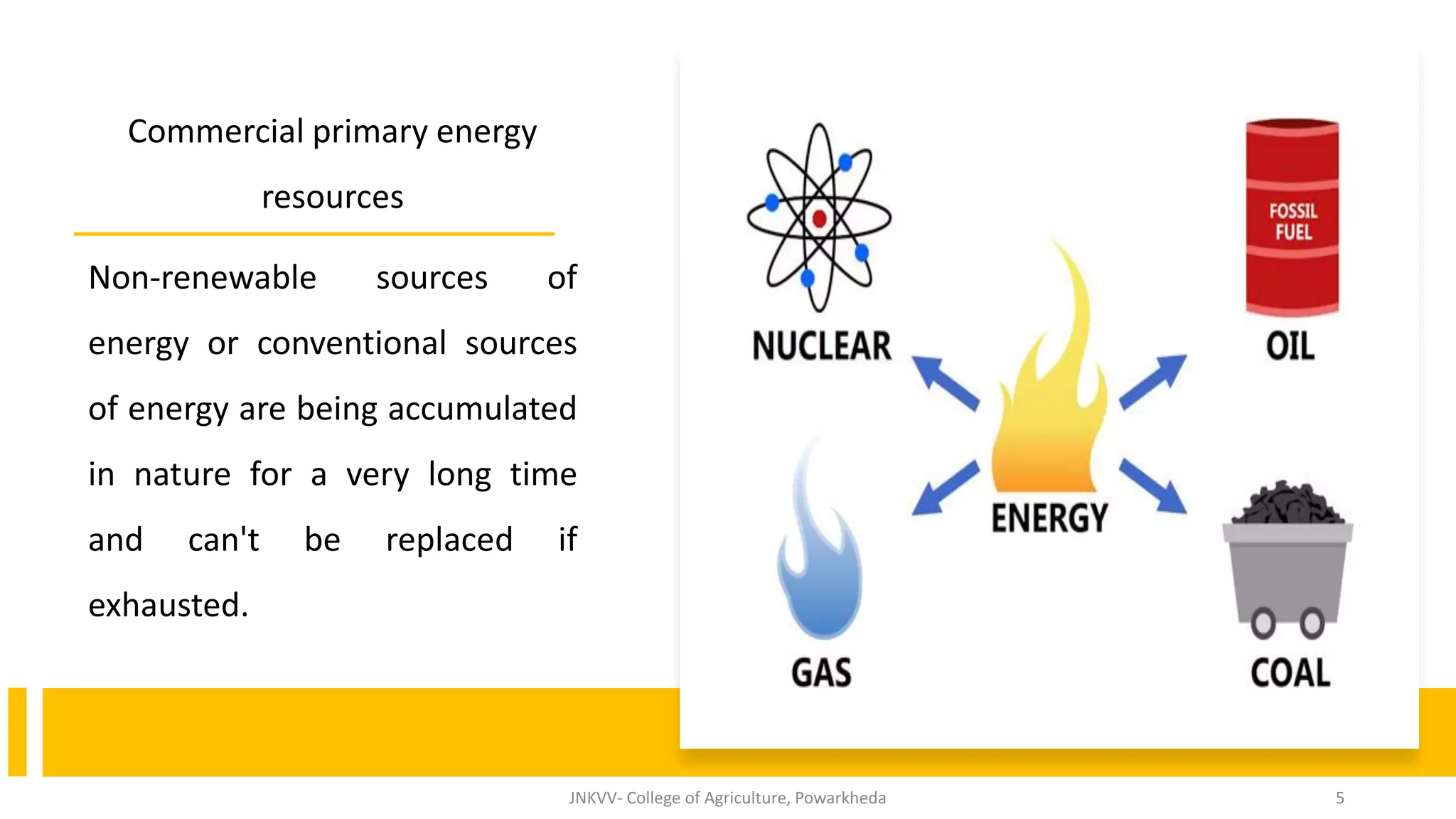 Commercial primary energy resources

Non-renewable sources of energy or conventional sources of energy are being accumulated in nature for a very long time and can't be replaced if exhausted.

NUCLEAR

FOSSIL FUEL

OIL

ENERGY

GAS

COAL

JNKVV- College of Agriculture, Powarkheda

5